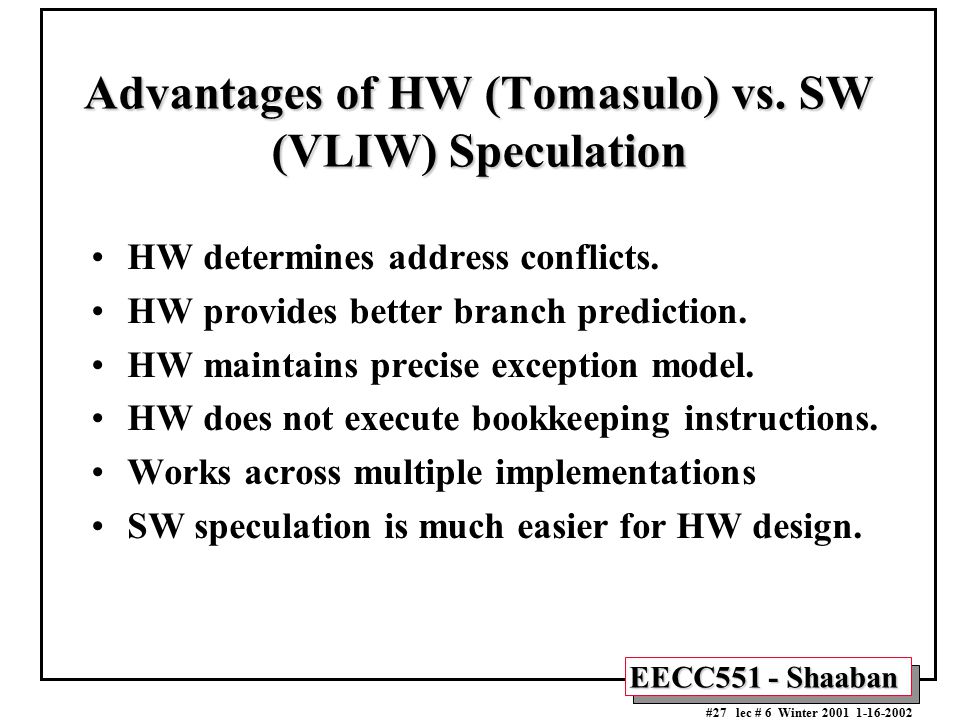 Advantages of HW (Tomasulo) vs. SW (VLIW) Speculation

• HW determines address conflicts.
• HW provides better branch prediction.
• HW maintains precise exception model.
• HW does not execute bookkeeping instructions.
• Works across multiple implementations
• SW speculation is much easier for HW design.

EECC551 - Shaaban

#27 lec # 6 Winter 2001 1-16-2002